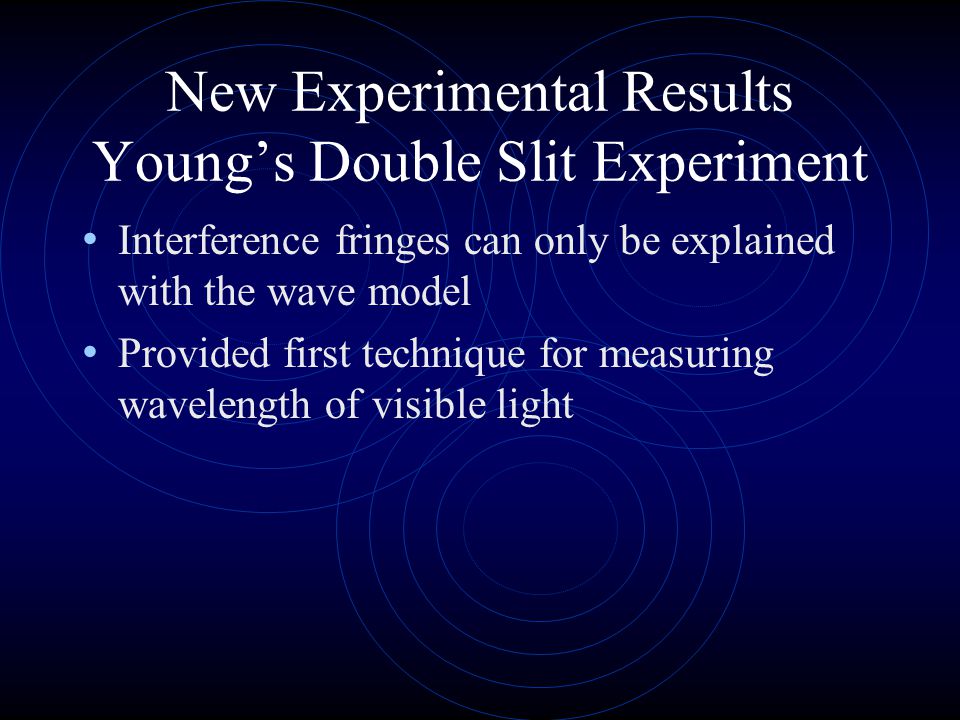 New Experimental Results
Young’s Double Slit Experiment

• Interference fringes can only be explained with the wave model
• Provided first technique for measuring wavelength of visible light